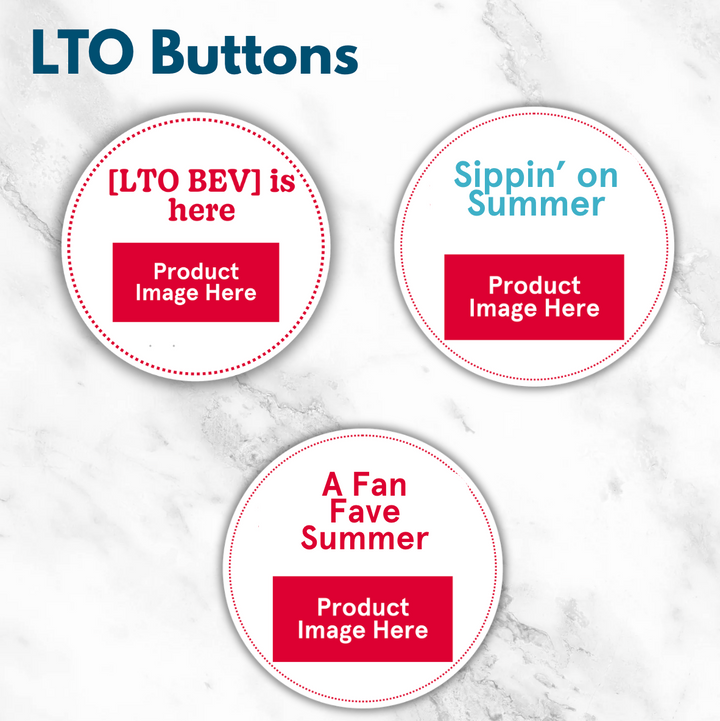 LTO Buttons

[LTO BEV] is here

Product Image Here

Sippin' on Summer

Product Image Here

A Fan Fave Summer

Product Image Here